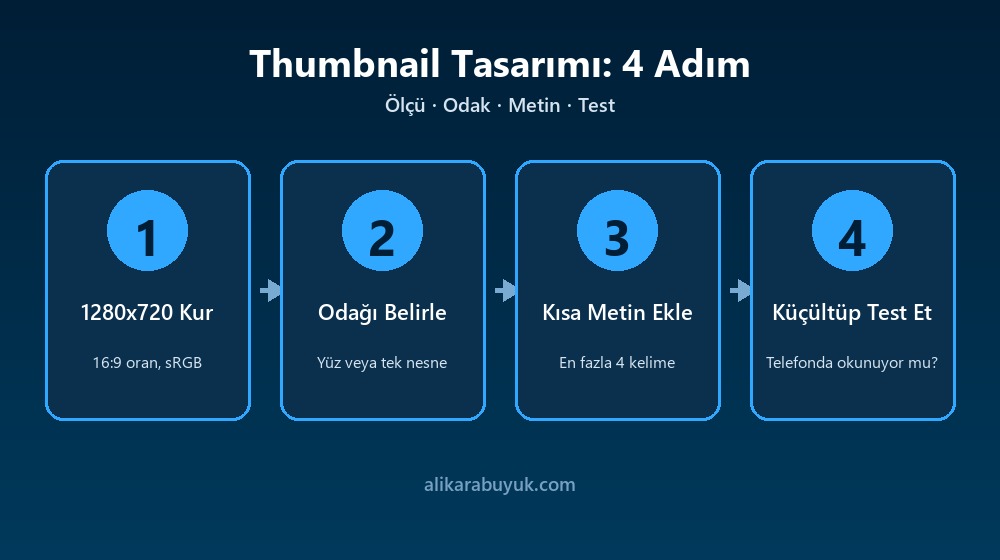 Thumbnail Tasarımı: 4 Adım

Ölçü · Odak · Metin · Test

1

1280x720 Kur

16:9 oran, sRGB

2

Odağı Belirle

Yüz veya tek nesne

3

Kısa Metin Ekle

En fazla 4 kelime

4

Küçültüp Test Et

Telefonda okunuyor mu?

alikarabuyuk.com